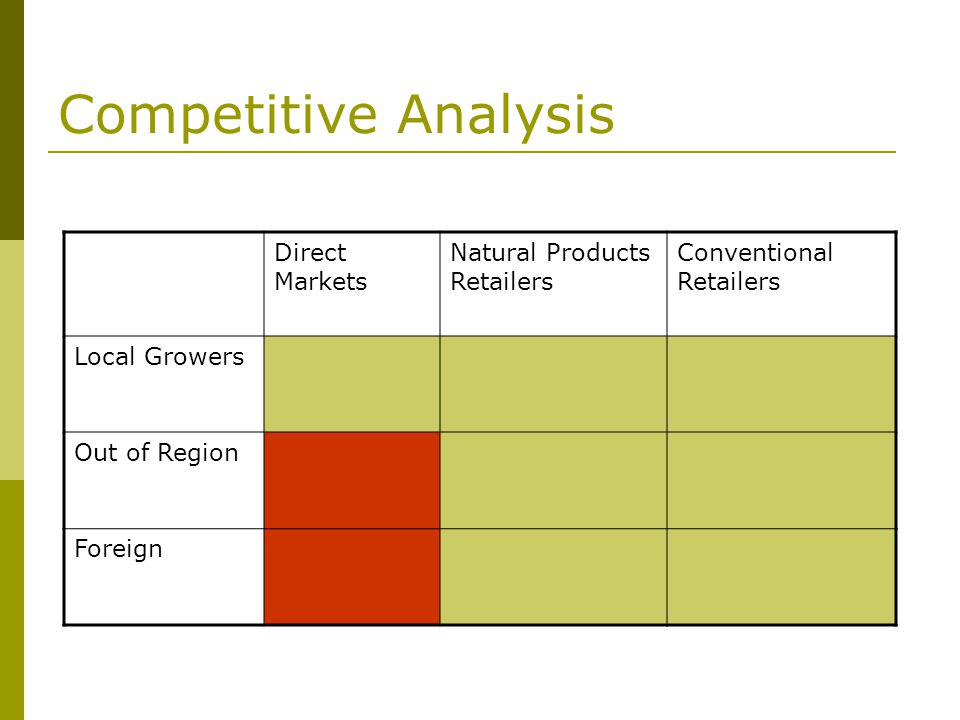 Competitive Analysis

| | Direct Markets | Natural Products Retailers | Conventional Retailers |
|---|---|---|---|
| Local Growers | | | |
| Out of Region | | | |
| Foreign | | | |